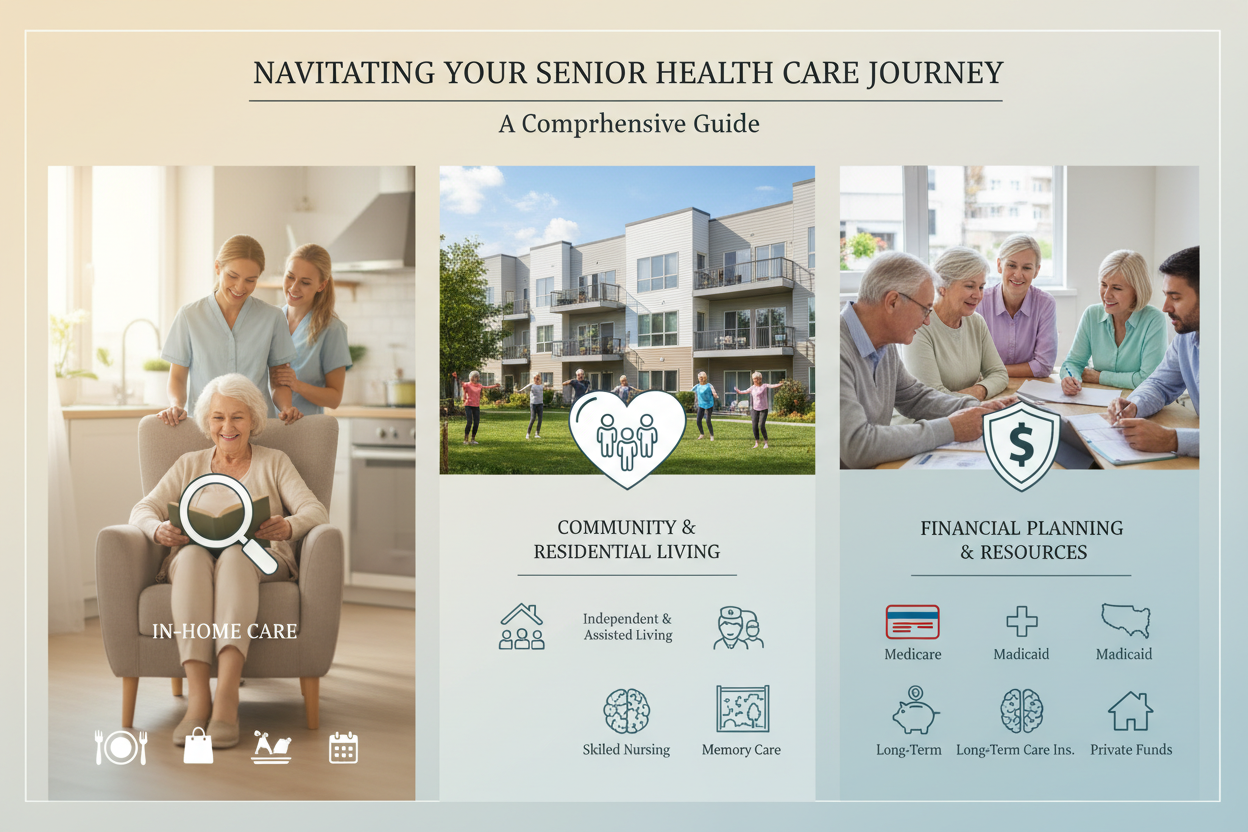 NAVITATING YOUR SENIOR HEALTH CARE JOURNEY

A Comprhensive Guide

IN-HOME CARE

COMMUNITY & RESIDENTIAL LIVING

Independent & Assisted Living

Skiled Nursing

Memory Care

FINANCIAL PLANNING & RESOURCES

Medicare

Madicaid

Madicaid

Long-Term

Long-Term Care Ins.

Private Funds